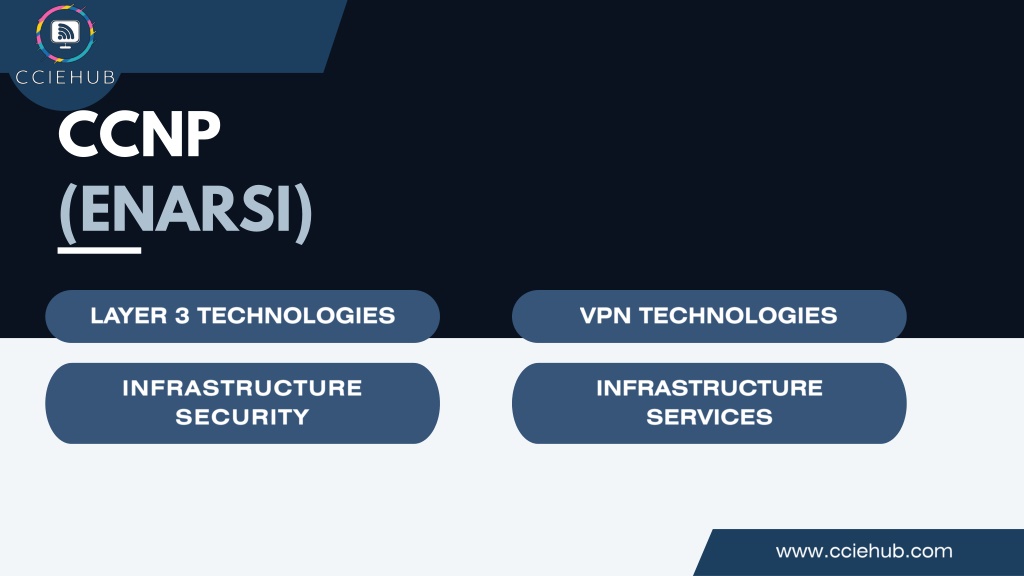 CCIEHUB

CCNP
(ENARSI)

LAYER 3 TECHNOLOGIES

VPN TECHNOLOGIES

INFRASTRUCTURE SECURITY

INFRASTRUCTURE SERVICES

www.cciehub.com